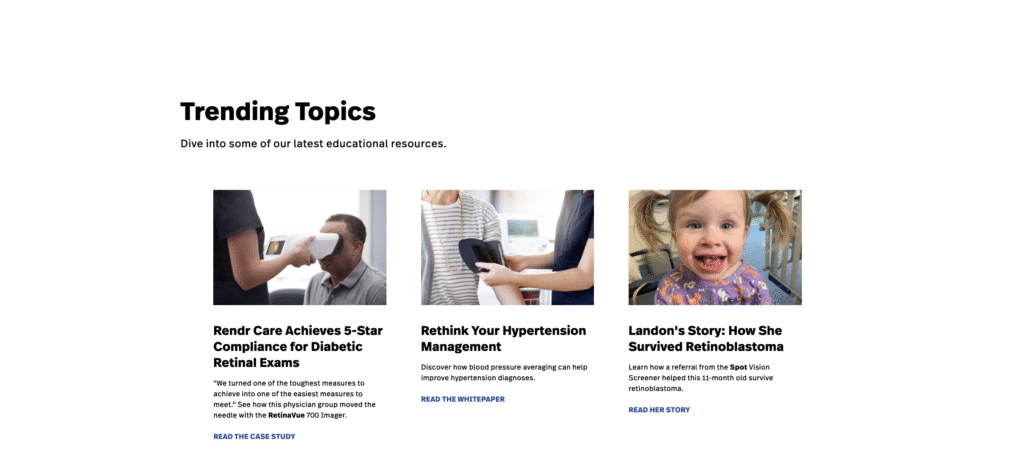 Trending Topics

Dive into some of our latest educational resources.

Rendr Care Achieves 5-Star Compliance for Diabetic Retinal Exams

"We turned one of the toughest measures to achieve into one of the easiest measures to meet." See how this physician group moved the needle with the RetinaVue 700 Imager.

READ THE CASE STUDY

Rethink Your Hypertension Management

Discover how blood pressure averaging can help improve hypertension diagnoses.

READ THE WHITEPAPER

Landon's Story: How She Survived Retinoblastoma

Learn how a referral from the Spot Vision Screener helped this 11-month old survive retinoblastoma.

READ HER STORY